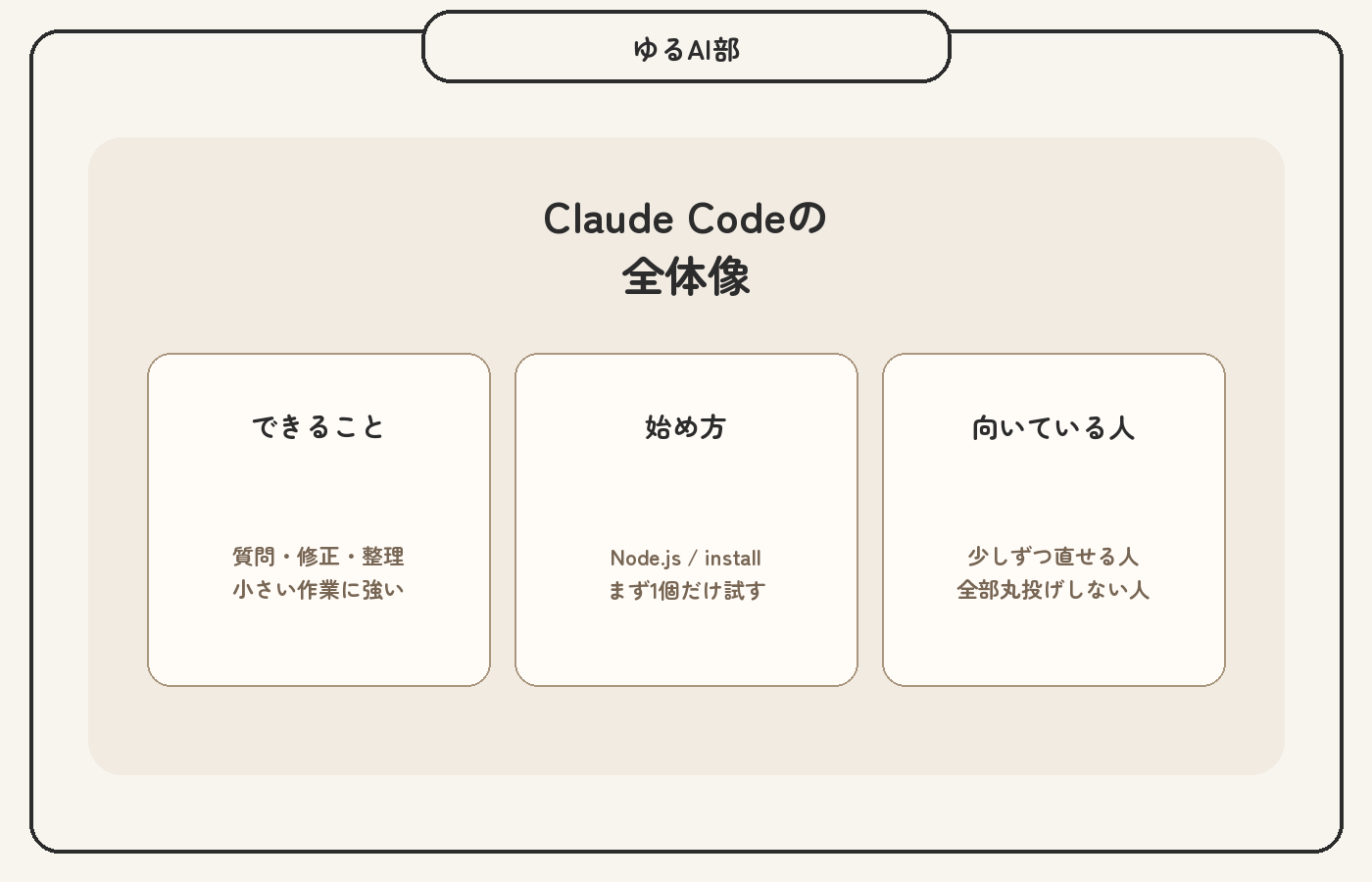 ゆるAI部

Claude Codeの
全体像

できること

質問・修正・整理
小さい作業に強い

始め方

Node.js / install
まず1個だけ試す

向いている人

少しずつ直せる人
全部丸投げしない人